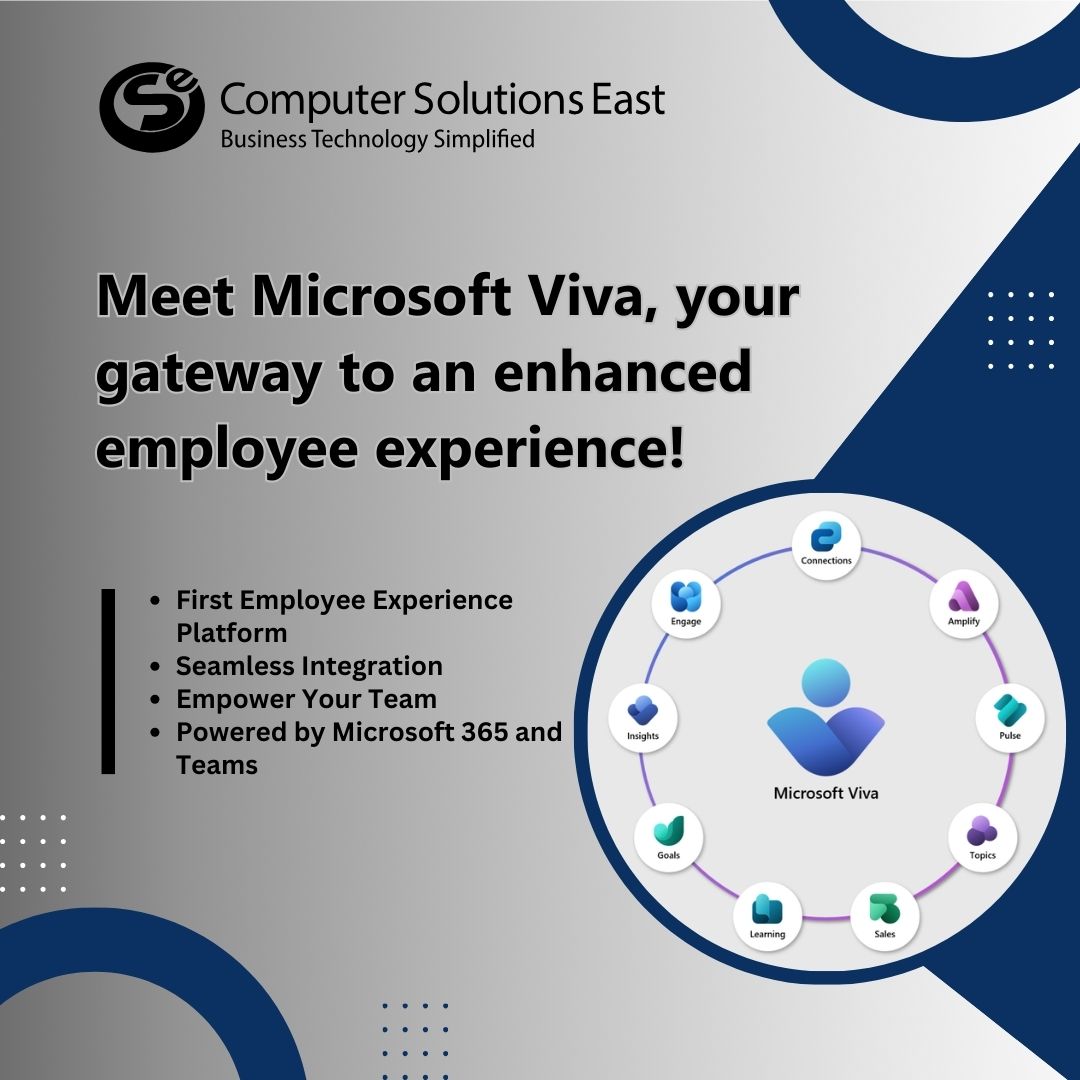 Computer Solutions East
Business Technology Simplified

Meet Microsoft Viva, your gateway to an enhanced employee experience!

- First Employee Experience Platform
- Seamless Integration
- Empower Your Team
- Powered by Microsoft 365 and Teams

Connections
Amplify
Pulse
Topics
Sales
Learning
Goals
Insights
Engage
Microsoft Viva